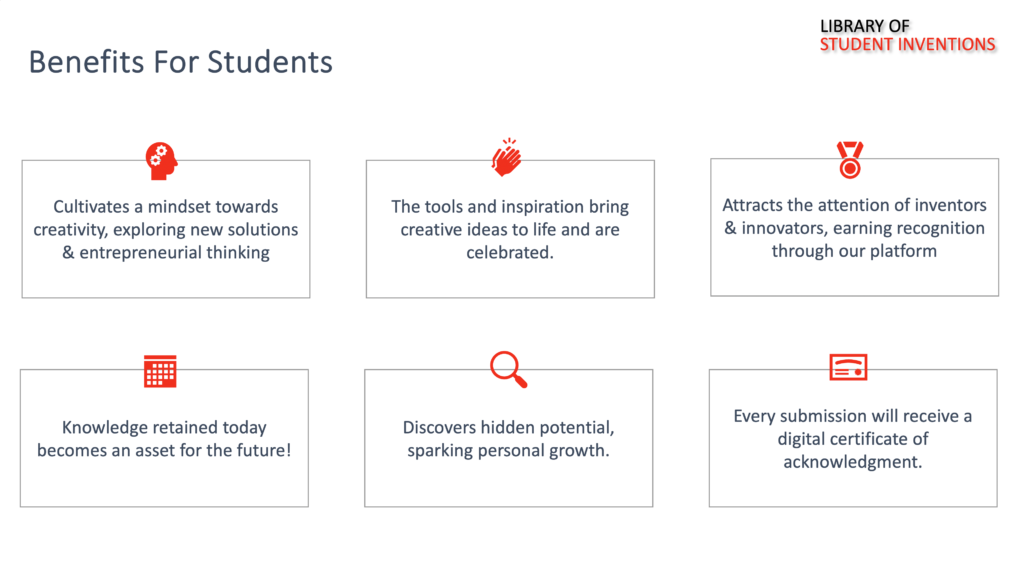 LIBRARY OF
STUDENT INVENTIONS

Benefits For Students

Cultivates a mindset towards creativity, exploring new solutions & entrepreneurial thinking

The tools and inspiration bring creative ideas to life and are celebrated.

Attracts the attention of inventors & innovators, earning recognition through our platform

Knowledge retained today becomes an asset for the future!

Discovers hidden potential, sparking personal growth.

Every submission will receive a digital certificate of acknowledgment.